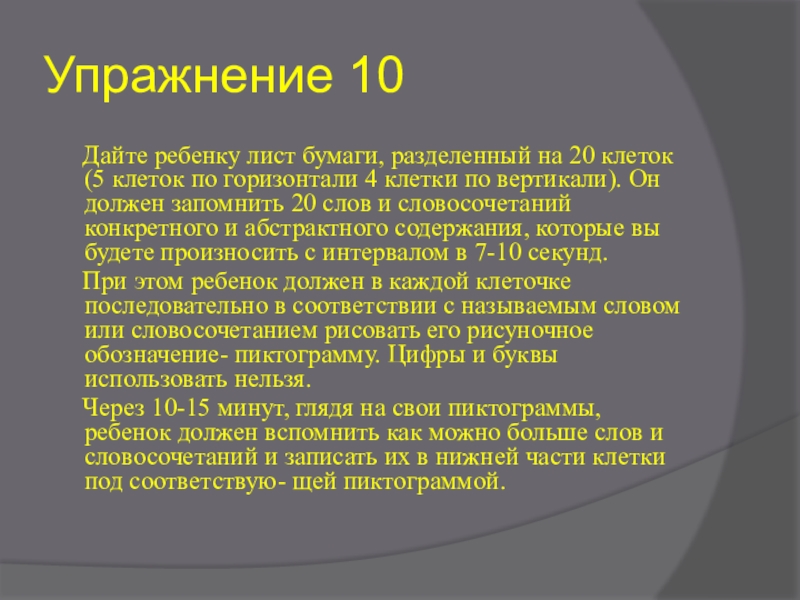 Упражнение 10

Дайте ребенку лист бумаги, разделенный на 20 клеток (5 клеток по горизонтали 4 клетки по вертикали). Он должен запомнить 20 слов и словосочетаний конкретного и абстрактного содержания, которые вы будете произносить с интервалом в 7-10 секунд.

При этом ребенок должен в каждой клеточке последовательно в соответствии с называемым словом или словосочетанием рисовать его рисуночное обозначение- пиктограмму. Цифры и буквы использовать нельзя.

Через 10-15 минут, глядя на свои пиктограммы, ребенок должен вспомнить как можно больше слов и словосочетаний и записать их в нижней части клетки под соответствую- щей пиктограммой.